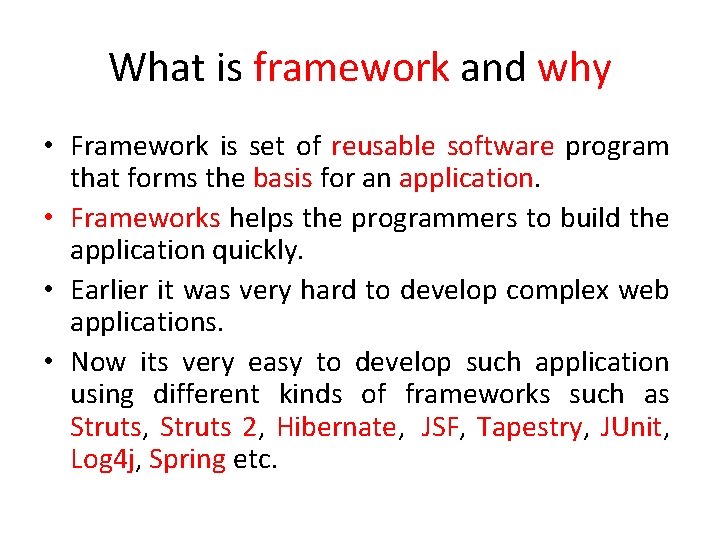 What is framework and why

• Framework is set of reusable software program that forms the basis for an application.

• Frameworks helps the programmers to build the application quickly.

• Earlier it was very hard to develop complex web applications.

• Now its very easy to develop such application using different kinds of frameworks such as Struts, Struts 2, Hibernate, JSF, Tapestry, JUnit, Log4j, Spring etc.